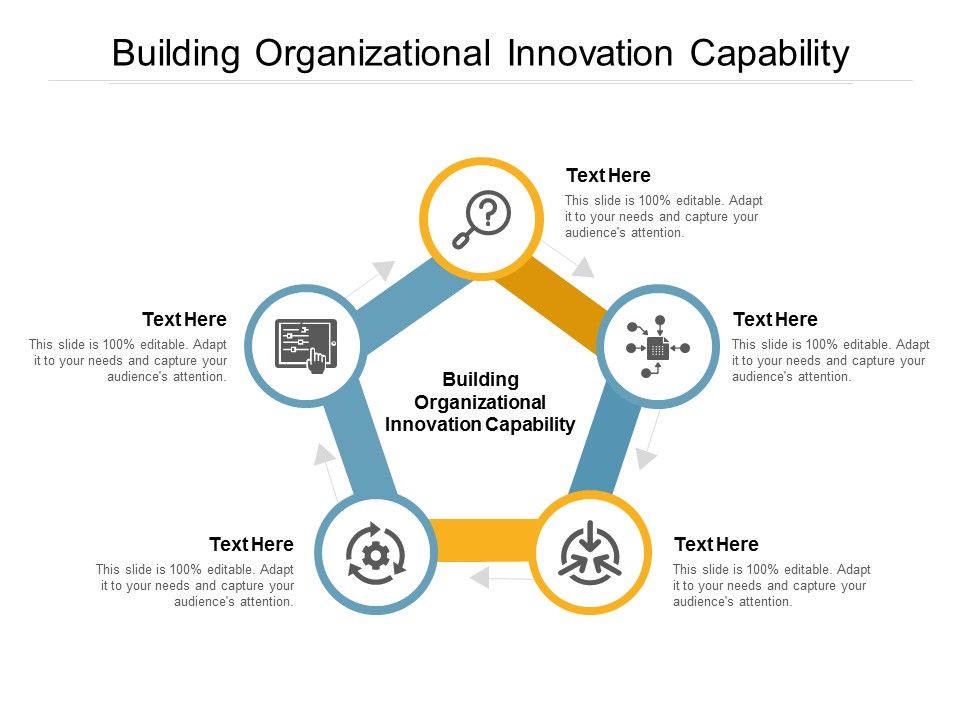 Building Organizational Innovation Capability

Text Here
This slide is 100% editable. Adapt it to your needs and capture your audience's attention.

Text Here
This slide is 100% editable. Adapt it to your needs and capture your audience's attention.

Text Here
This slide is 100% editable. Adapt it to your needs and capture your audience's attention.

Building Organizational Innovation Capability

Text Here
This slide is 100% editable. Adapt it to your needs and capture your audience's attention.

Text Here
This slide is 100% editable. Adapt it to your needs and capture your audience's attention.